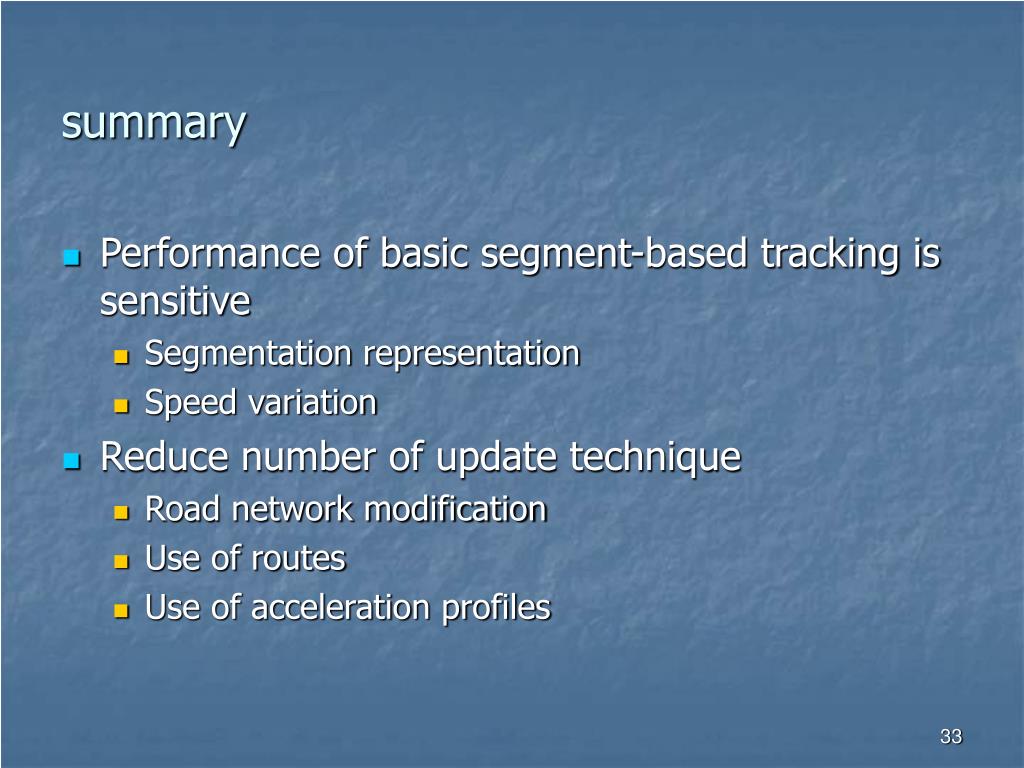 summary

- Performance of basic segment-based tracking is sensitive
  - Segmentation representation
  - Speed variation
- Reduce number of update technique
  - Road network modification
  - Use of routes
  - Use of acceleration profiles

33